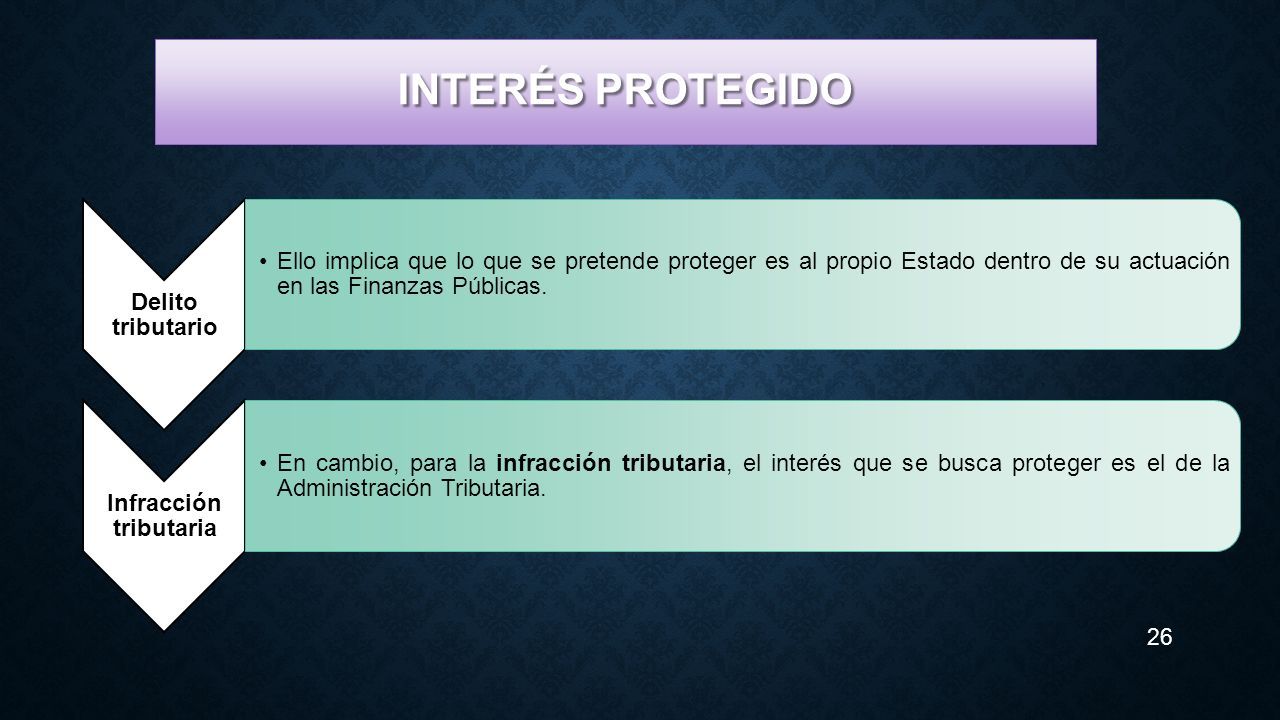 INTERÉS PROTEGIDO

Delito tributario

• Ello implica que lo que se pretende proteger es al propio Estado dentro de su actuación en las Finanzas Públicas.

Infracción tributaria

• En cambio, para la infracción tributaria, el interés que se busca proteger es el de la Administración Tributaria.

26